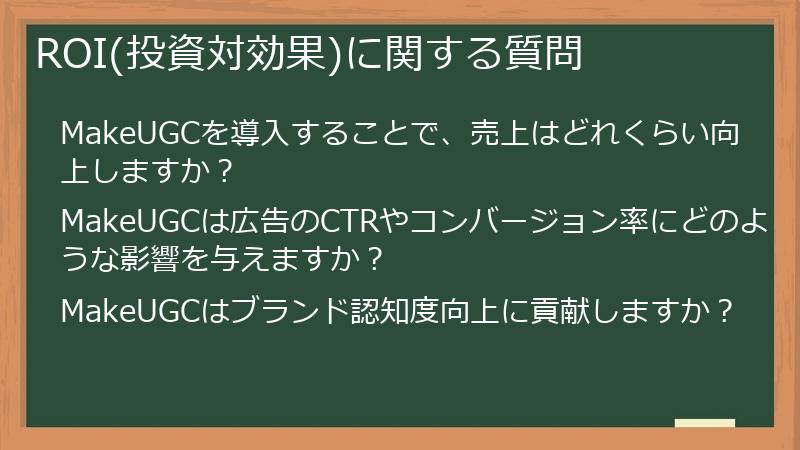 ROI(投資対効果)に関する質問

MakeUGCを導入することで、売上はどれくらい向上しますか？

MakeUGCは広告のCTRやコンバージョン率にどのような影響を与えますか？

MakeUGCはブランド認知度向上に貢献しますか？